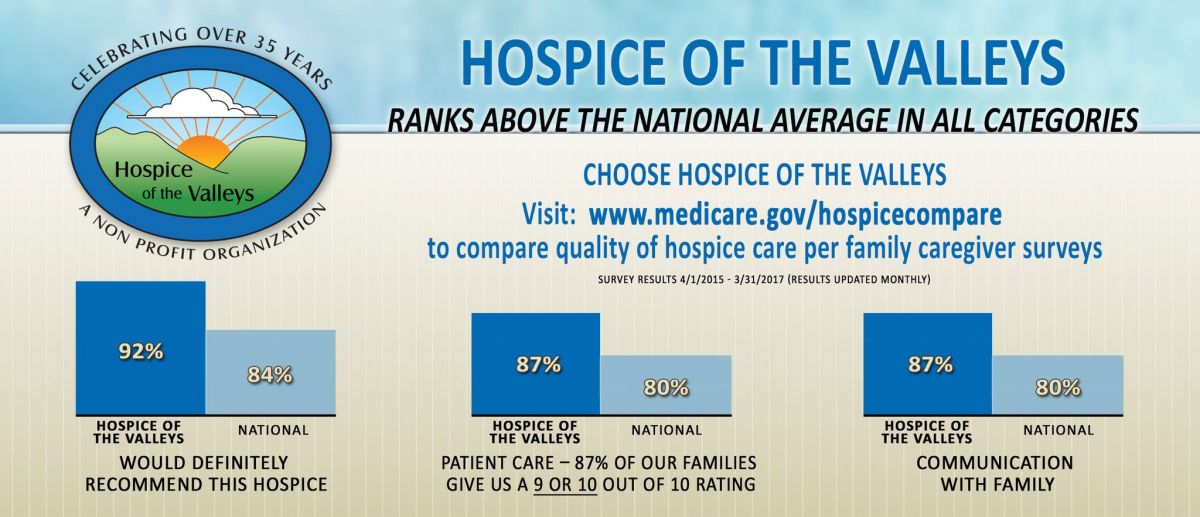 CELEBRATING OVER 35 YEARS

Hospice of the Valleys

A NON PROFIT ORGANIZATION

HOSPICE OF THE VALLEYS

RANKS ABOVE THE NATIONAL AVERAGE IN ALL CATEGORIES

CHOOSE HOSPICE OF THE VALLEYS

Visit: www.medicare.gov/hospicecompare

to compare quality of hospice care per family caregiver surveys

SURVEY RESULTS 4/1/2015 - 3/31/2017 (RESULTS UPDATED MONTHLY)

92%

84%

HOSPICE OF THE VALLEYS

NATIONAL

WOULD DEFINITELY RECOMMEND THIS HOSPICE

87%

80%

HOSPICE OF THE VALLEYS

NATIONAL

PATIENT CARE – 87% OF OUR FAMILIES GIVE US A 9 OR 10 OUT OF 10 RATING

87%

80%

HOSPICE OF THE VALLEYS

NATIONAL

COMMUNICATION WITH FAMILY